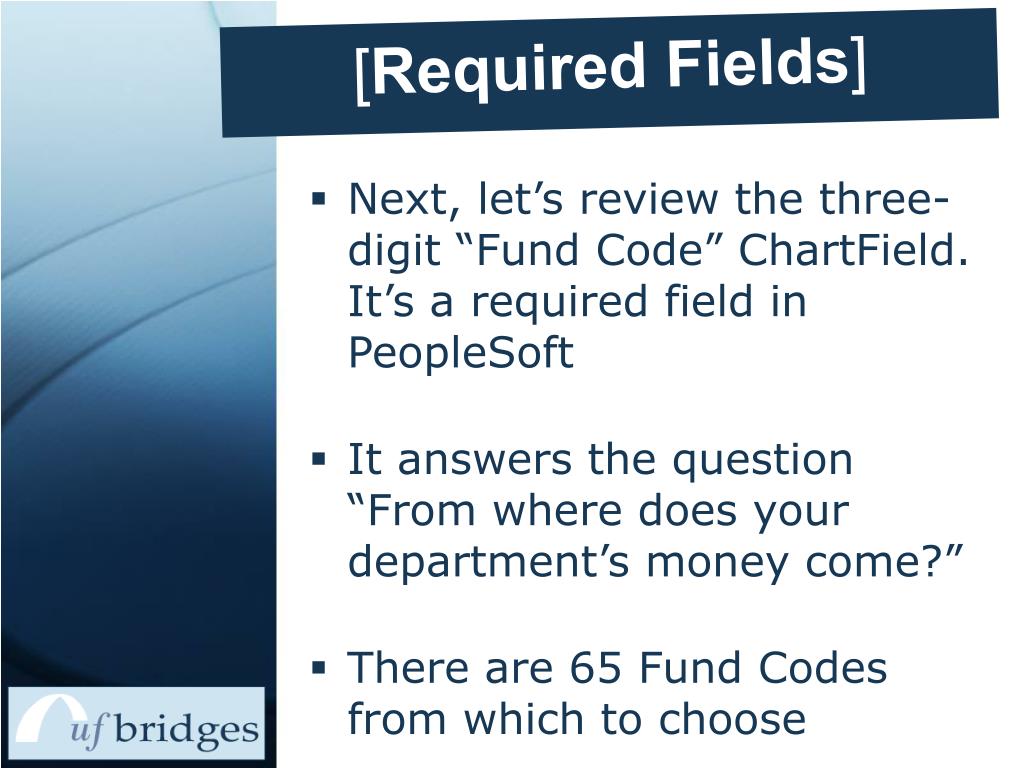 [Required Fields]

▪ Next, let’s review the three-digit “Fund Code” ChartField. It’s a required field in PeopleSoft

▪ It answers the question “From where does your department’s money come?”

▪ There are 65 Fund Codes from which to choose

uf bridges